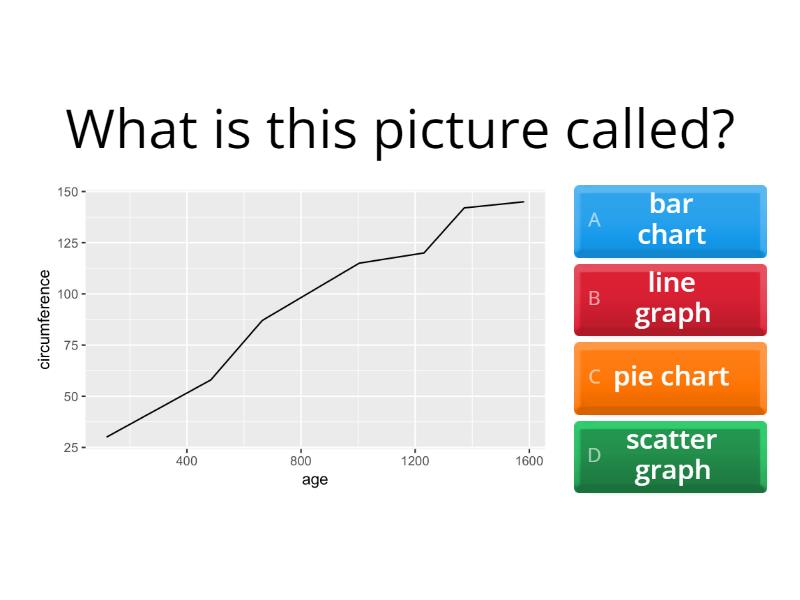 What is this picture called?

150
125
100
75
50
25
circumference
400
800
1200
1600
age

A bar chart
B line graph
C pie chart
D scatter graph